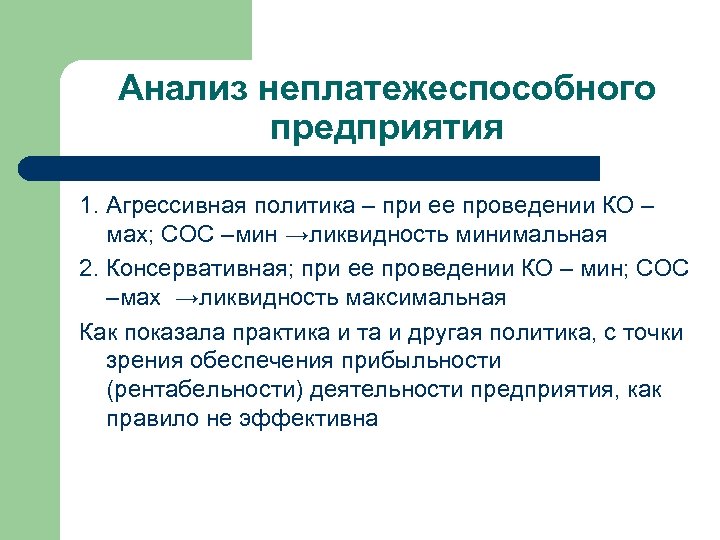 Анализ неплатежеспособного предприятия

1. Агрессивная политика – при ее проведении КО – мах; СОС –мин →ликвидность минимальная

2. Консервативная; при ее проведении КО – мин; СОС –мах →ликвидность максимальная

Как показала практика и та и другая политика, с точки зрения обеспечения прибыльности (рентабельности) деятельности предприятия, как правило не эффективна